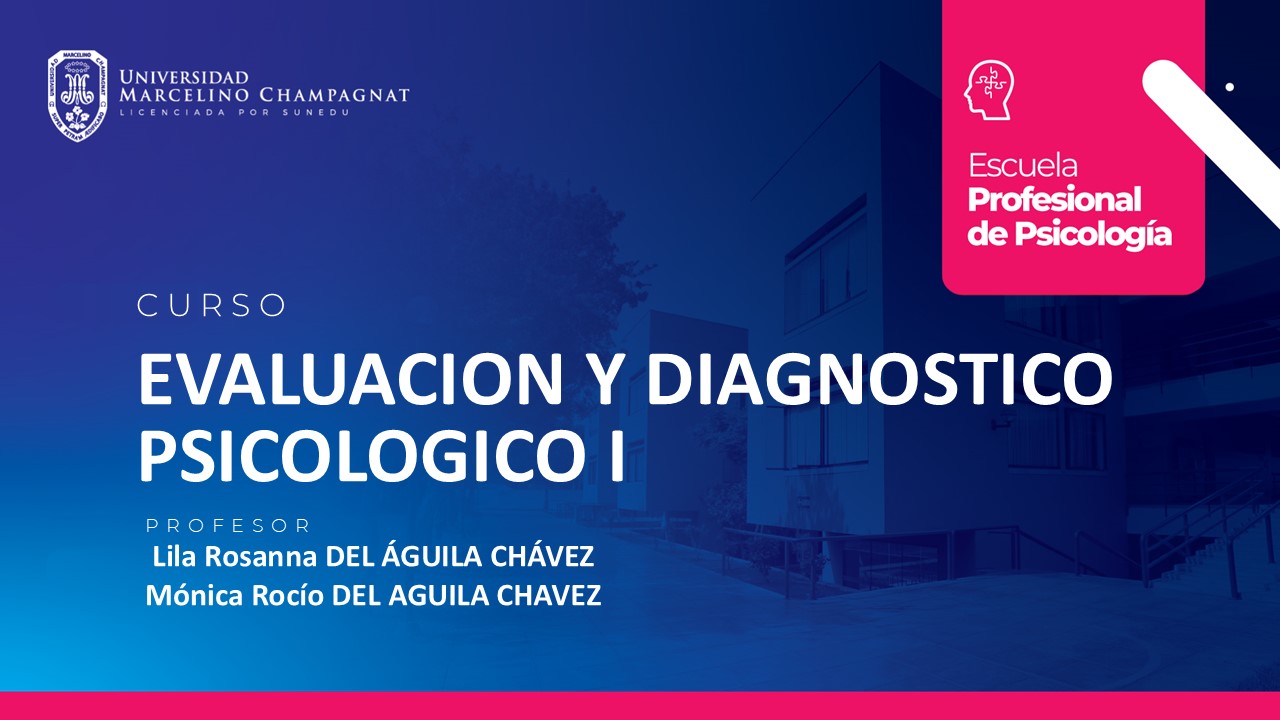 UNIVERSIDAD
MARCELINO CHAMPAGNAT
LICENCIADA POR SUNEDU

Escuela
Profesional
de Psicología

CURSO

EVALUACION Y DIAGNOSTICO PSICOLOGICO I

PROFESOR
Lila Rosanna DEL ÁGUILA CHÁVEZ
Mónica Rocío DEL AGUILA CHAVEZ